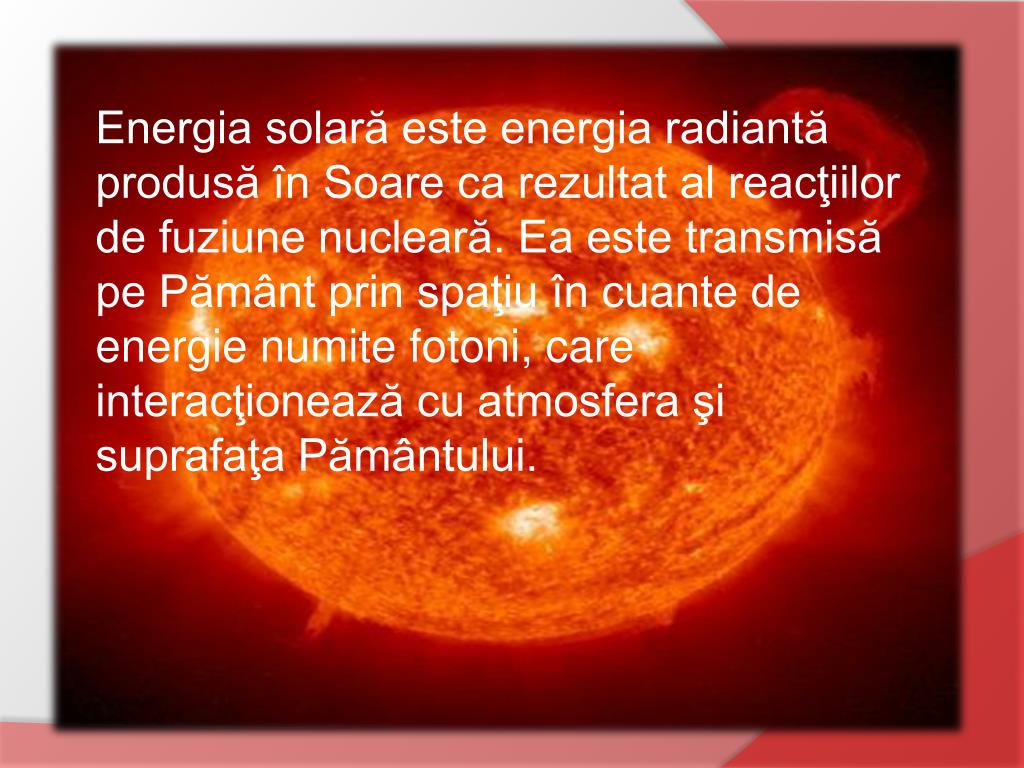 Energia solară este energia radiantă produsă în Soare ca rezultat al reacţiilor de fuziune nucleară. Ea este transmisă pe Pământ prin spaţiu în cuante de energie numite fotoni, care interacţionează cu atmosfera şi suprafaţa Pământului.